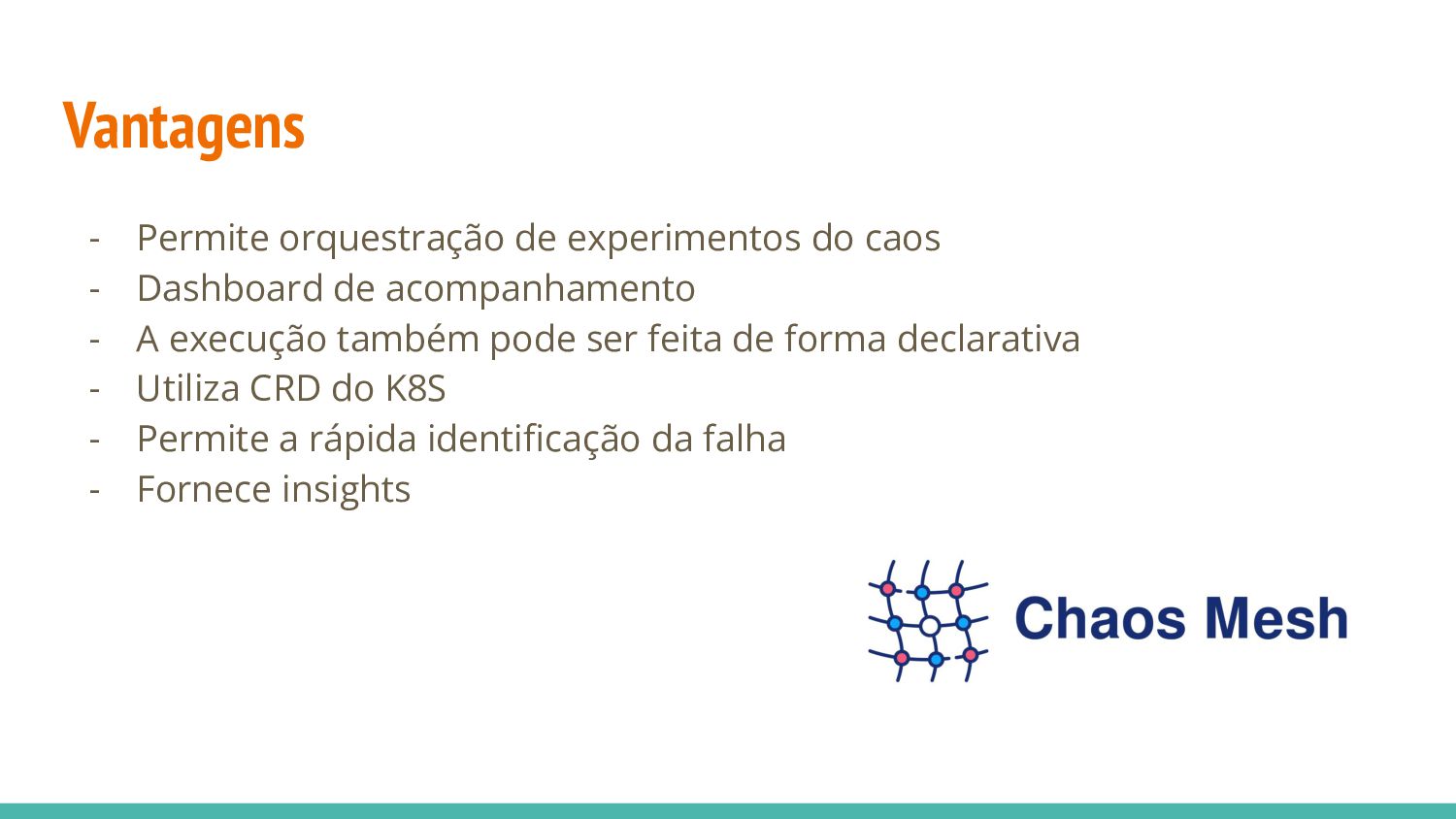 Vantagens

- Permite orquestração de experimentos do caos
- Dashboard de acompanhamento
- A execução também pode ser feita de forma declarativa
- Utiliza CRD do K8S
- Permite a rápida identificação da falha
- Fornece insights

Chaos Mesh